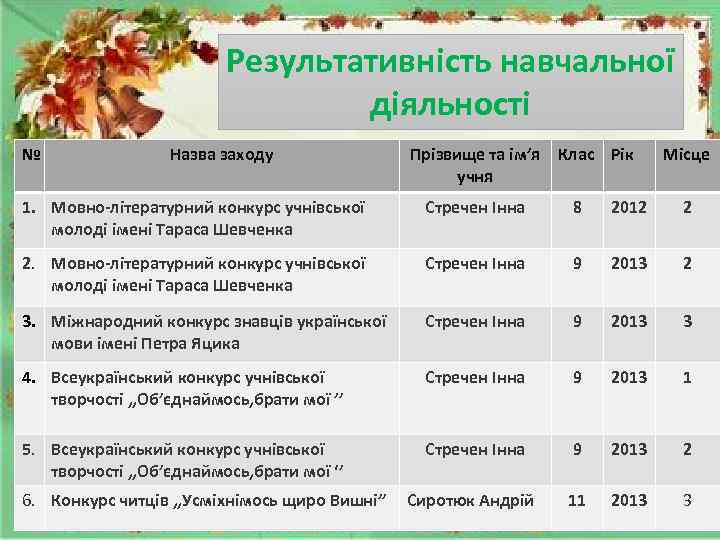 Результативність навчальної діяльності

| № | Назва заходу | Прізвище та ім’я учня | Клас | Рік | Місце |
|---|---|---|---|---|---|
| 1. | Мовно-літературний конкурс учнівської молоді імені Тараса Шевченка | Стречен Інна | 8 | 2012 | 2 |
| 2. | Мовно-літературний конкурс учнівської молоді імені Тараса Шевченка | Стречен Інна | 9 | 2013 | 2 |
| 3. | Міжнародний конкурс знавців української мови імені Петра Яцика | Стречен Інна | 9 | 2013 | 3 |
| 4. | Всеукраїнський конкурс учнівської творчості „Об’єднаймось,брати мої ’’ | Стречен Інна | 9 | 2013 | 1 |
| 5. | Всеукраїнський конкурс учнівської творчості „Об’єднаймось,брати мої ’’ | Стречен Інна | 9 | 2013 | 2 |
| 6. | Конкурс читців „Усміхнімось щиро Вишні” | Сиротюк Андрій | 11 | 2013 | 3 |